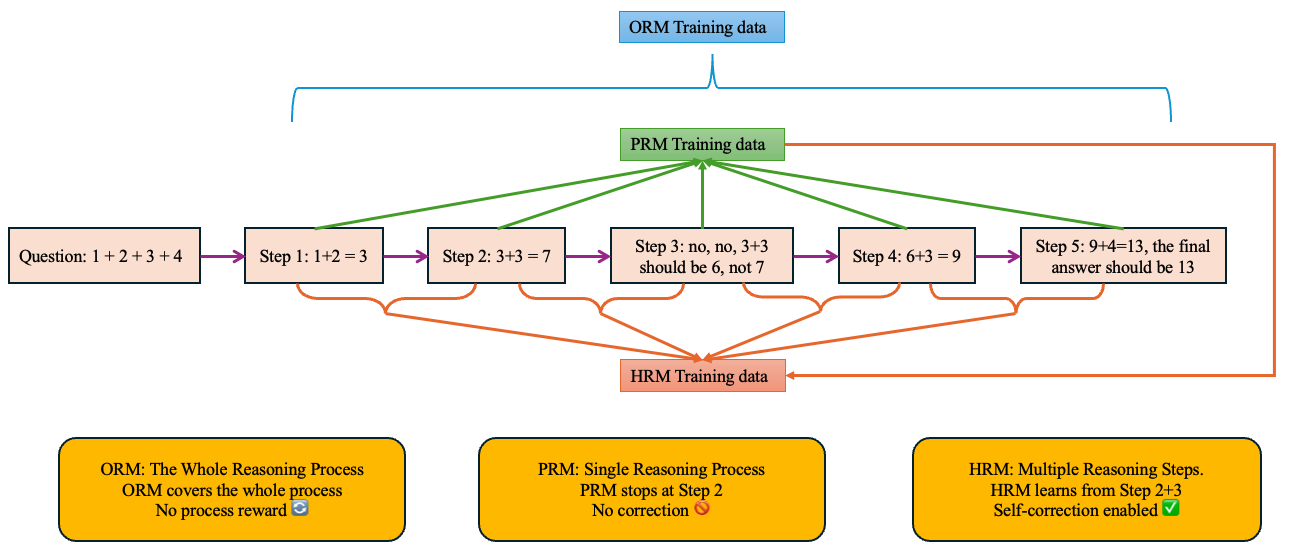 ORM Training data

PRM Training data

Question: 1 + 2 + 3 + 4

Step 1: 1+2 = 3

Step 2: 3+3 = 7

Step 3: no, no, 3+3 should be 6, not 7

Step 4: 6+3 = 9

Step 5: 9+4=13, the final answer should be 13

HRM Training data

ORM: The Whole Reasoning Process
ORM covers the whole process
No process reward 🔄

PRM: Single Reasoning Process
PRM stops at Step 2
No correction 🚫

HRM: Multiple Reasoning Steps.
HRM learns from Step 2+3
Self-correction enabled ✅